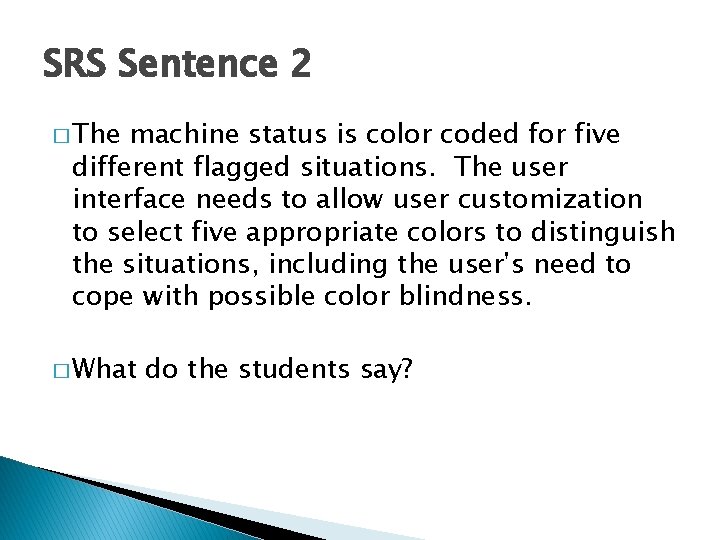 SRS Sentence 2

□ The machine status is color coded for five different flagged situations.  The user interface needs to allow user customization to select five appropriate colors to distinguish the situations, including the user's need to cope with possible color blindness.

□ What do the students say?